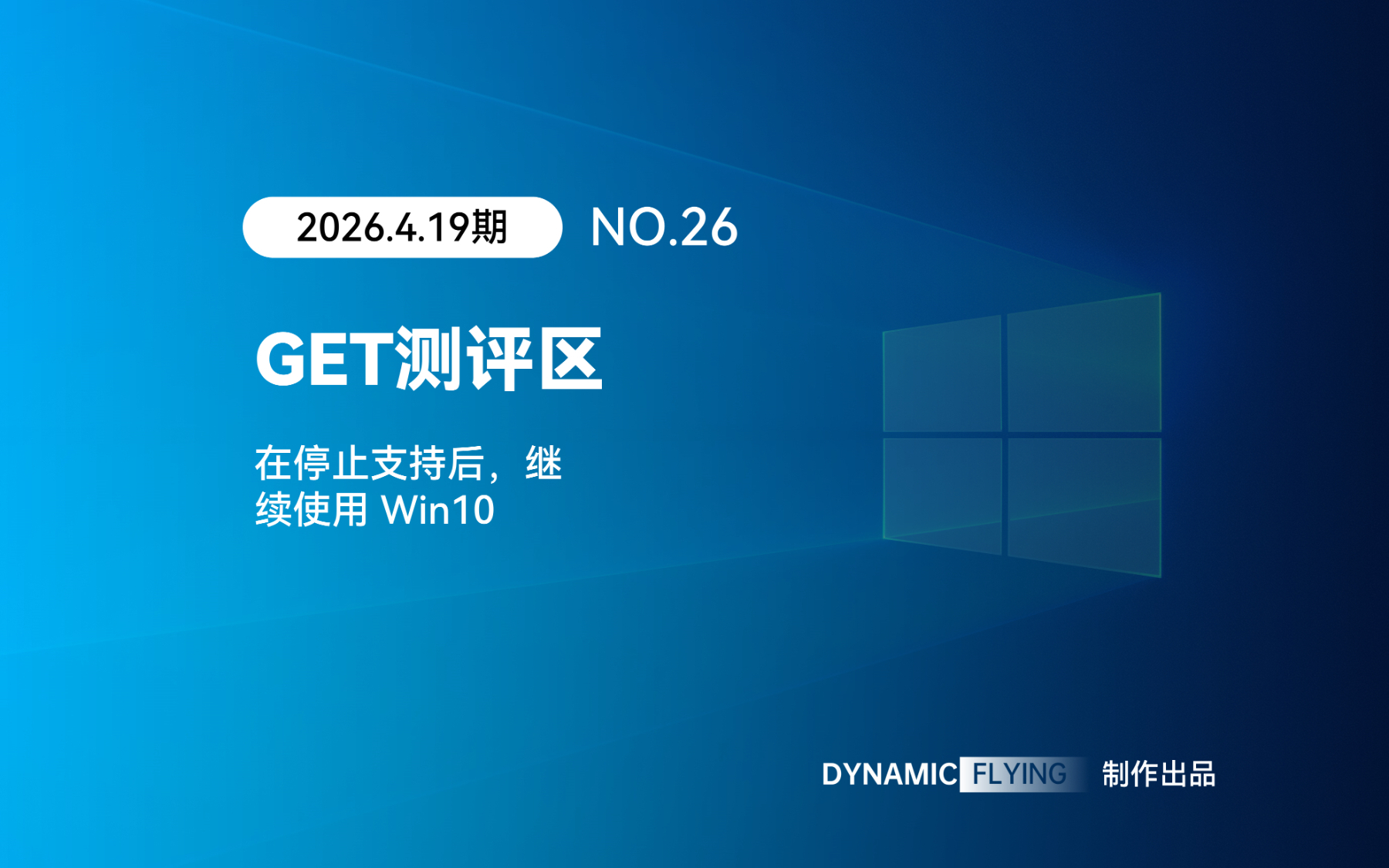 2026.4.19期 NO.26

GET测评区

在停止支持后，继续使用 Win10

DYNAMIC FLYING 制作出品